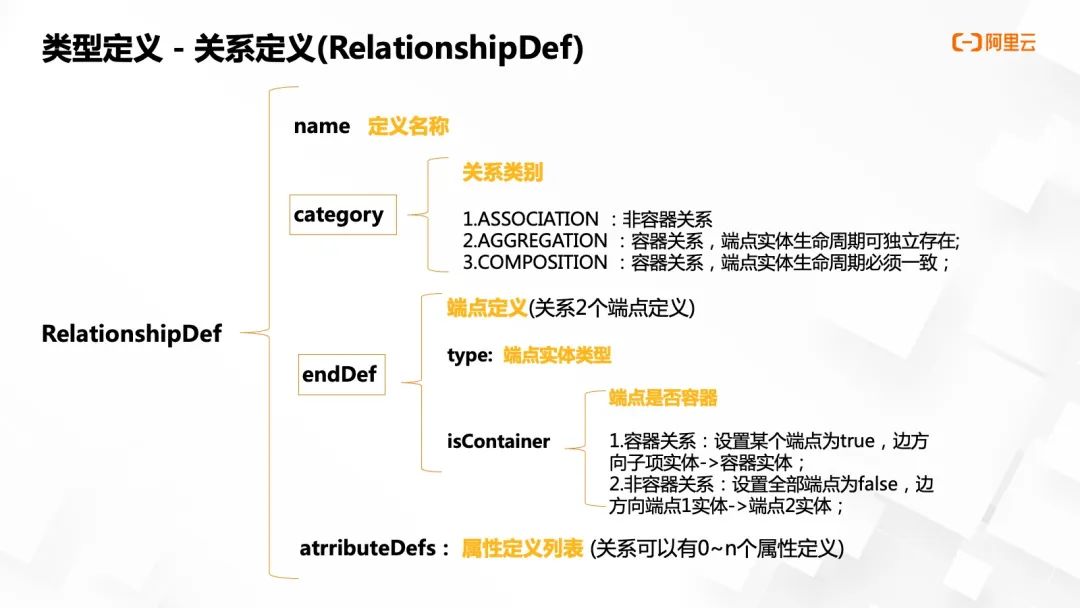 类型定义 - 关系定义(RelationshipDef)

阿里云

RelationshipDef

name 定义名称

category

关系类别

1.ASSOCIATION ：非容器关系
2.AGGREGATION ：容器关系，端点实体生命周期可独立存在;
3.COMPOSITION ：容器关系，端点实体生命周期必须一致；

endDef

端点定义(关系2个端点定义)

type: 端点实体类型

isContainer

端点是否容器

1.容器关系：设置某个端点为true，边方向子项实体->容器实体；
2.非容器关系：设置全部端点为false，边方向端点1实体->端点2实体；

atrributeDefs： 属性定义列表 (关系可以有0~n个属性定义)